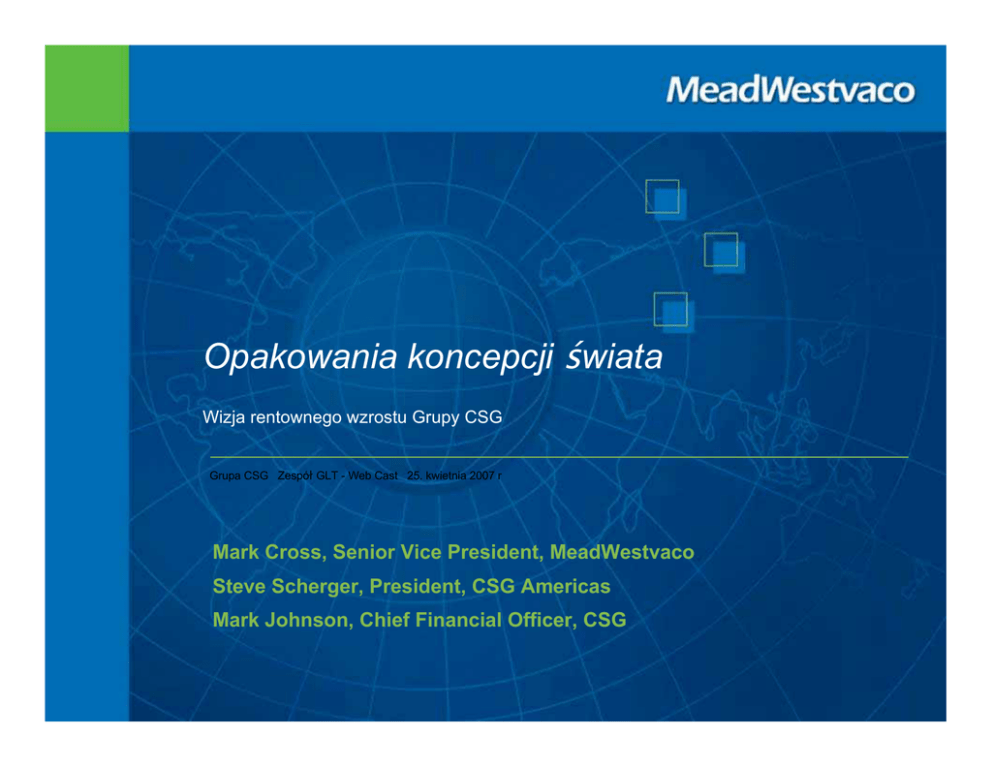 MeadWestvaco

Opakowania koncepcji świata

Wizja rentownego wzrostu Grupy CSG

Grupa CSG Zespół GLT - Web Cast 25. kwietnia 2007 r

Mark Cross, Senior Vice President, MeadWestvaco
Steve Scherger, President, CSG Americas
Mark Johnson, Chief Financial Officer, CSG